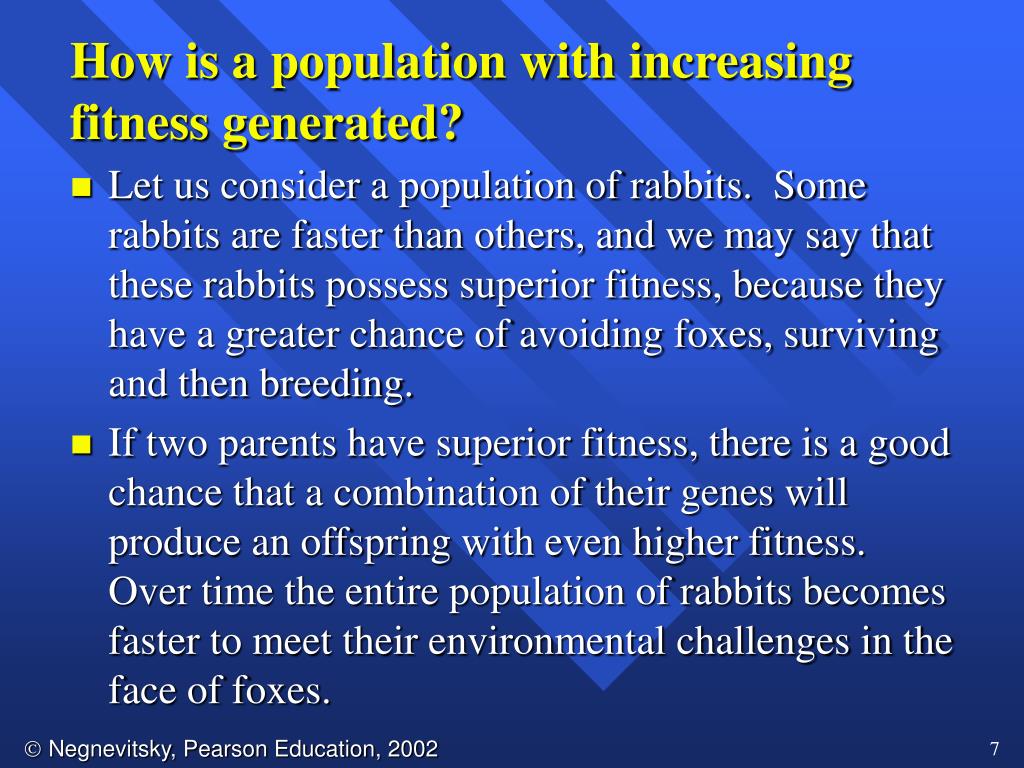 How is a population with increasing fitness generated?

■ Let us consider a population of rabbits. Some rabbits are faster than others, and we may say that these rabbits possess superior fitness, because they have a greater chance of avoiding foxes, surviving and then breeding.

■ If two parents have superior fitness, there is a good chance that a combination of their genes will produce an offspring with even higher fitness. Over time the entire population of rabbits becomes faster to meet their environmental challenges in the face of foxes.

© Negnevitsky, Pearson Education, 2002

7